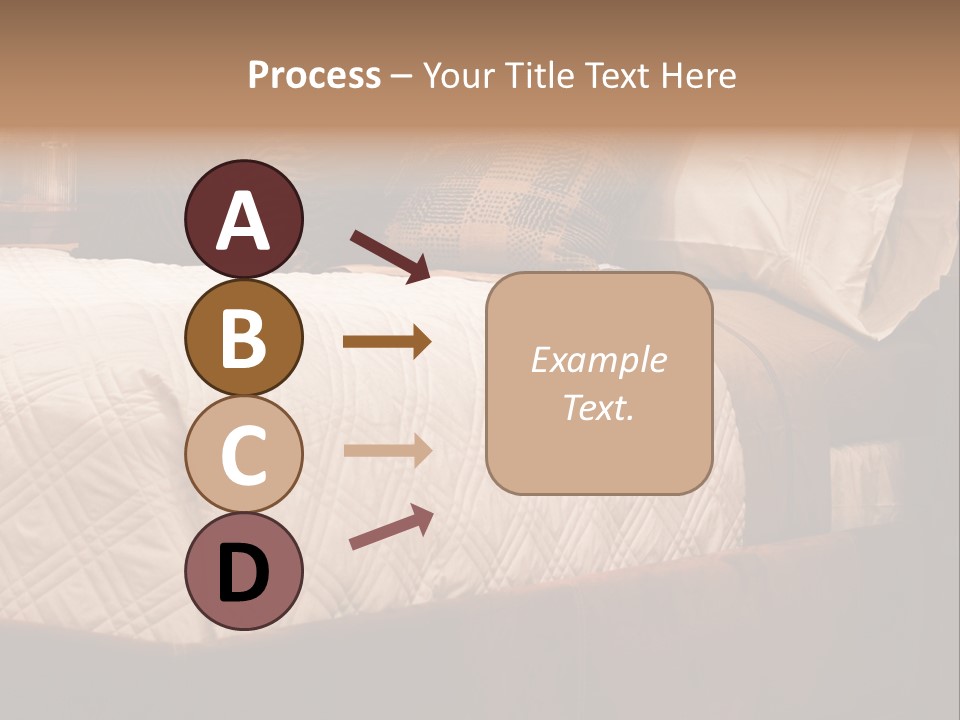 Process – Your Title Text Here

A

B

C

D

Example Text.